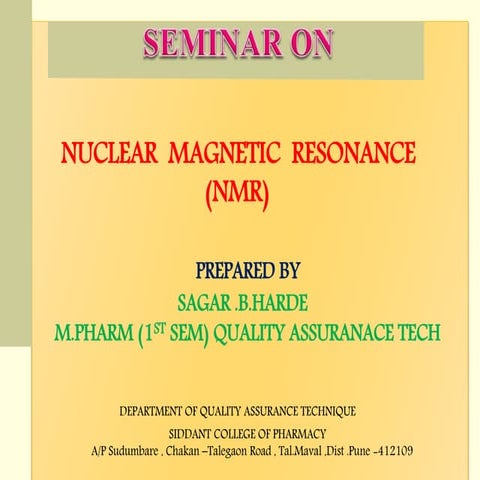 SEMINAR ON

NUCLEAR MAGNETIC RESONANCE (NMR)

PREPARED BY

SAGAR .B.HARDE

M.PHARM ($1^{ST}$ SEM) QUALITY ASSURANACE TECH

DEPARTMENT OF QUALITY ASSURANCE TECHNIQUE

SIDDANT COLLEGE OF PHARMACY

A/P Sudumbare , Chakan –Talegaon Road , Tal.Maval ,Dist .Pune -412109